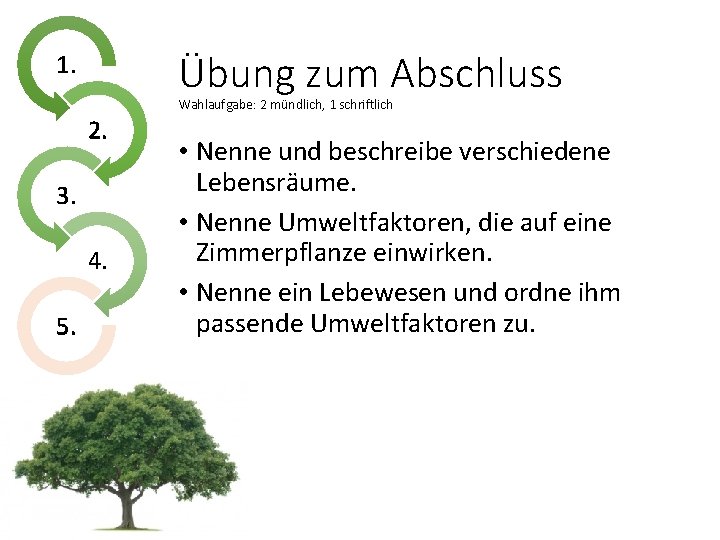 1.

2.

3.

4.

5.

Übung zum Abschluss

Wahlaufgabe: 2 mündlich, 1 schriftlich

• Nenne und beschreibe verschiedene Lebensräume.

• Nenne Umweltfaktoren, die auf eine Zimmerpflanze einwirken.

• Nenne ein Lebewesen und ordne ihm passende Umweltfaktoren zu.